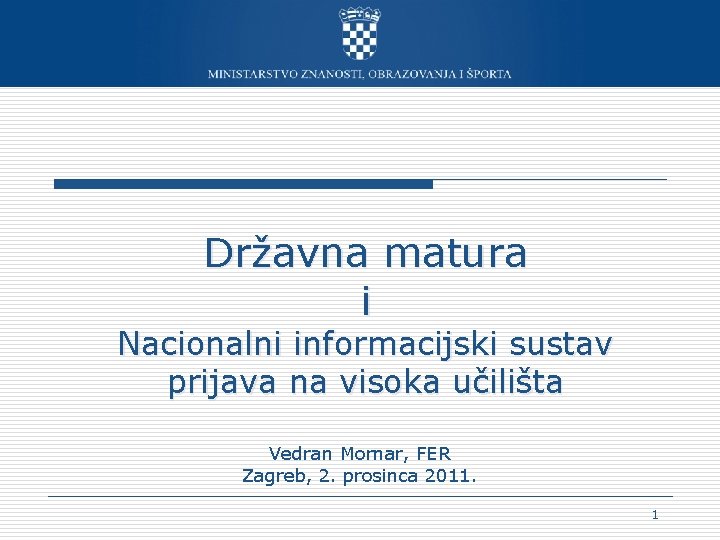 MINISTARSTVO ZNANOSTI, OBRAZOVANJA I ŠPORTA

Državna matura
i
Nacionalni informacijski sustav prijava na visoka učilišta

Vedran Mornar, FER
Zagreb, 2. prosinca 2011.

1